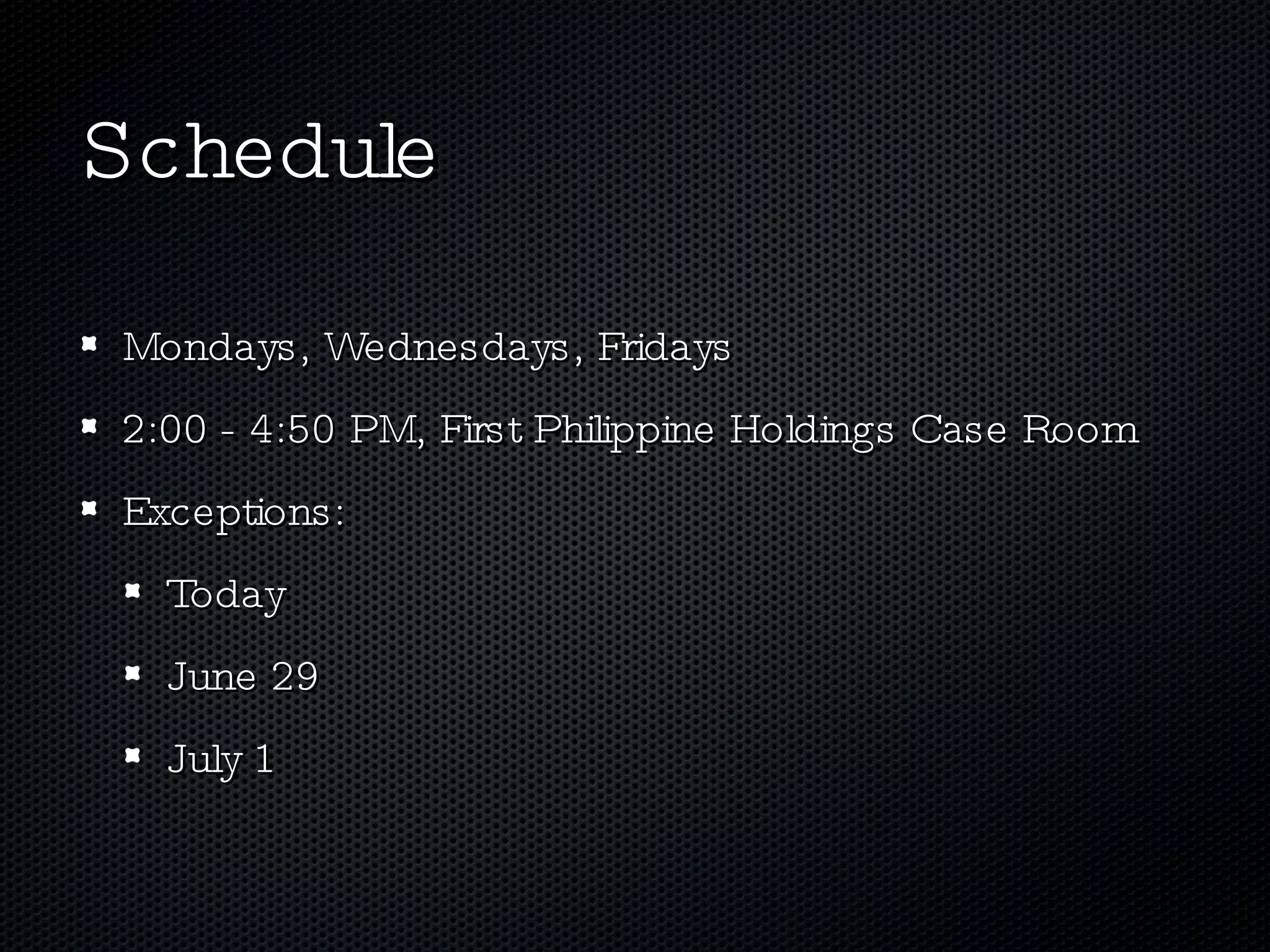 Schedule

- Mondays, Wednesdays, Fridays
- 2:00 - 4:50 PM, First Philippine Holdings Case Room
- Exceptions:
  - Today
  - June 29
  - July 1